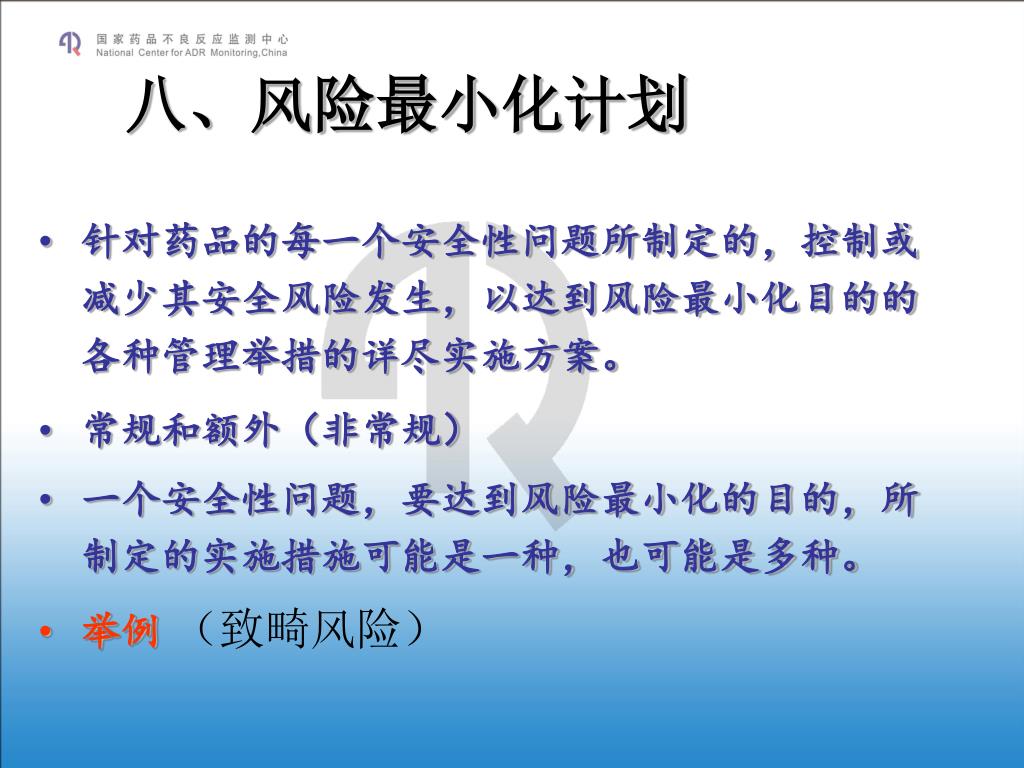 国家药品不良反应监测中心
National Center for ADR Monitoring,China

八、风险最小化计划

• 针对药品的每一个安全性问题所制定的，控制或减少其安全风险发生，以达到风险最小化目的的各种管理举措的详尽实施方案。

• 常规和额外（非常规）

• 一个安全性问题，要达到风险最小化的目的，所制定的实施措施可能是一种，也可能是多种。

• 举例 （致畸风险）